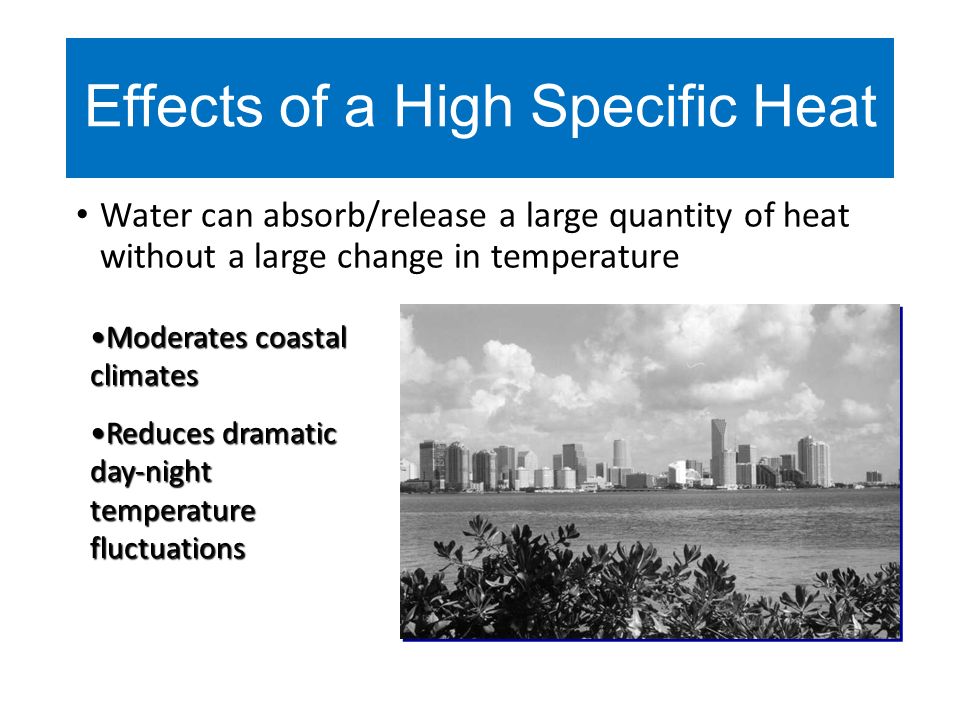 Effects of a High Specific Heat

• Water can absorb/release a large quantity of heat without a large change in temperature

•Moderates coastal climates

•Reduces dramatic day-night temperature fluctuations